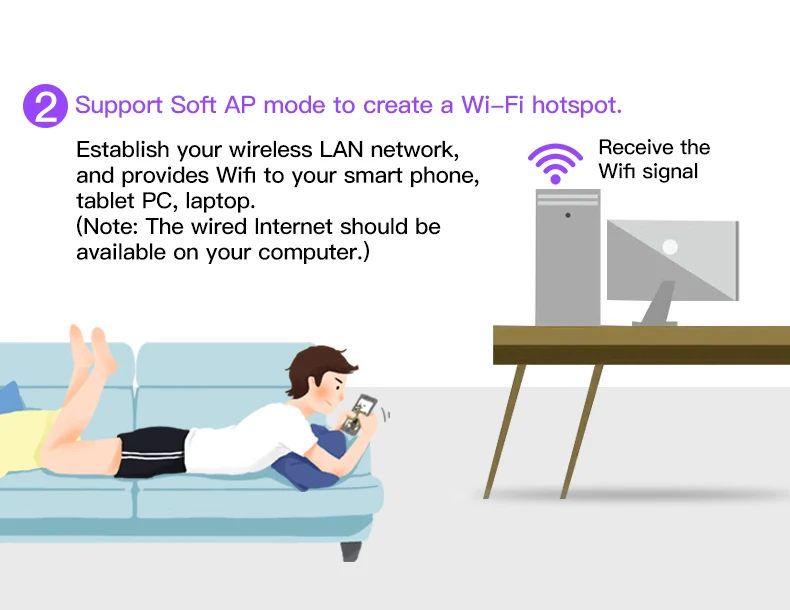 2 Support Soft AP mode to create a Wi-Fi hotspot.

Establish your wireless LAN network, and provides Wifi to your smart phone, tablet PC, laptop.
(Note: The wired Internet should be available on your computer.)

Receive the Wifi signal